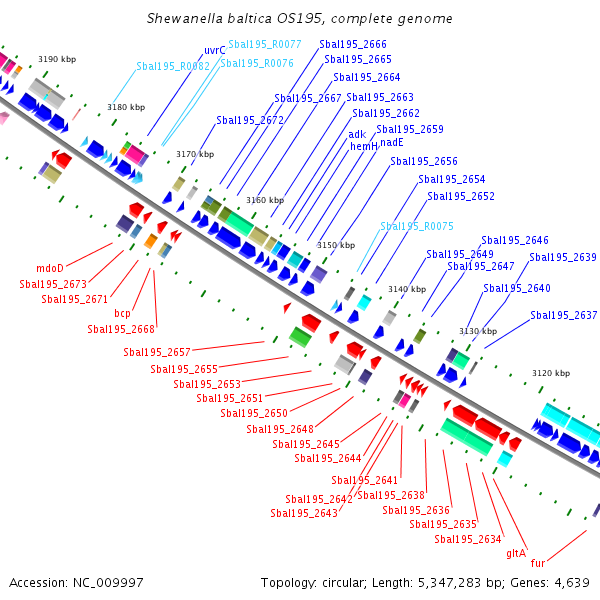 Shewanella baltica OS195, complete genome

3190 kbp
3180 kbp
3170 kbp
3160 kbp
3150 kbp
3140 kbp
3130 kbp
3120 kbp

uvrC
Sbal195_R0077
Sbal195_R0082
Sbal195_R0076
Sbal195_2666
Sbal195_2665
Sbal195_2664
Sbal195_2667
Sbal195_2663
Sbal195_2662
Sbal195_2672
adk
Sbal195_2659
hemH
nadE
Sbal195_2656
Sbal195_2654
Sbal195_2652
Sbal195_R0075
Sbal195_2646
Sbal195_2649
Sbal195_2639
Sbal195_2647
Sbal195_2640
Sbal195_2637

mdoD
Sbal195_2673
Sbal195_2671
bcp
Sbal195_2668
Sbal195_2657
Sbal195_2655
Sbal195_2653
Sbal195_2651
Sbal195_2650
Sbal195_2648
Sbal195_2645
Sbal195_2644
Sbal195_2641
Sbal195_2642
Sbal195_2638
Sbal195_2643
Sbal195_2636
Sbal195_2635
Sbal195_2634
gltA
fur

Accession: NC_009997
Topology: circular; Length: 5,347,283 bp; Genes: 4,639